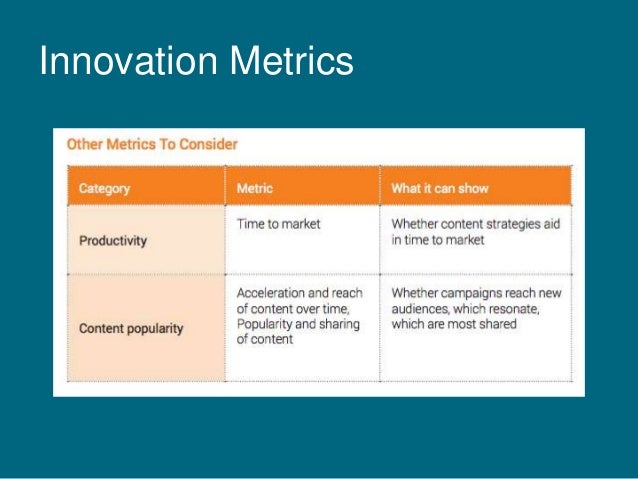 Innovation Metrics

Other Metrics To Consider

| Category | Metric | What it can show |
|---|---|---|
| Productivity | Time to market | Whether content strategies aid in time to market |
| Content popularity | Acceleration and reach of content over time, Popularity and sharing of content | Whether campaigns reach new audiences, which resonate, which are most shared |